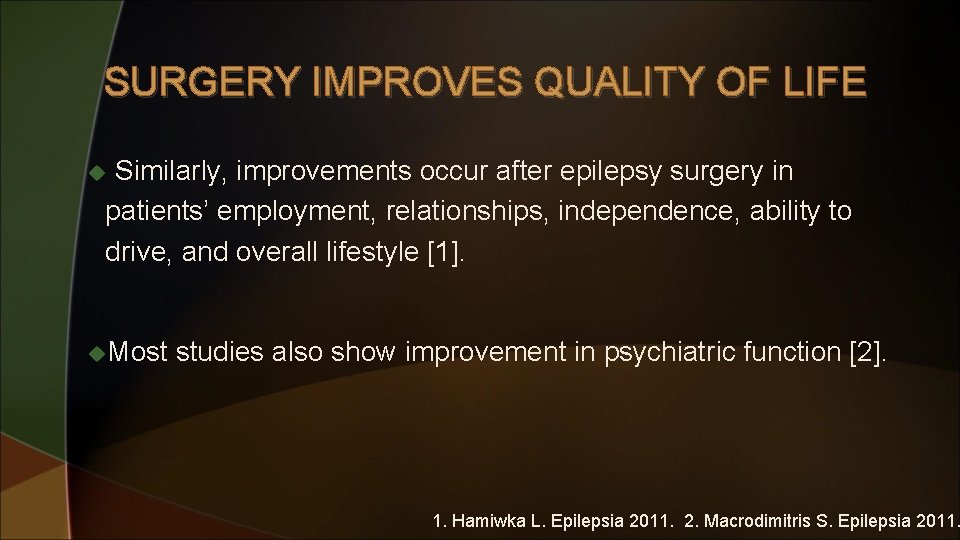 SURGERY IMPROVES QUALITY OF LIFE

Similarly, improvements occur after epilepsy surgery in patients’ employment, relationships, independence, ability to drive, and overall lifestyle [1].

Most studies also show improvement in psychiatric function [2].

1. Hamiwka L. Epilepsia 2011. 2. Macrodimitris S. Epilepsia 2011.